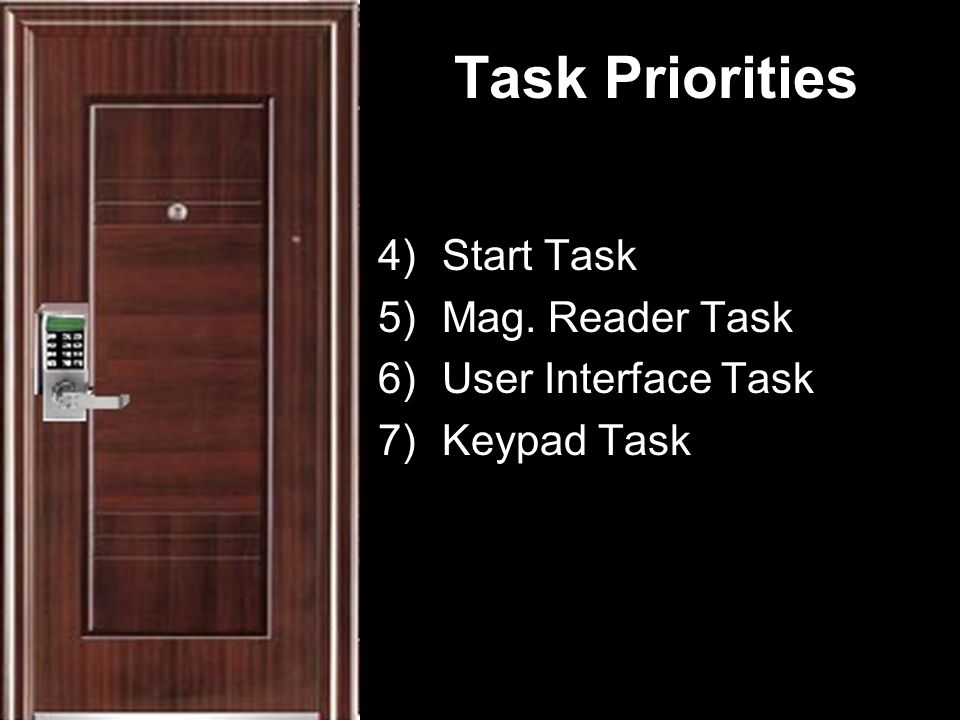 Task Priorities

4) Start Task
5) Mag. Reader Task
6) User Interface Task
7) Keypad Task